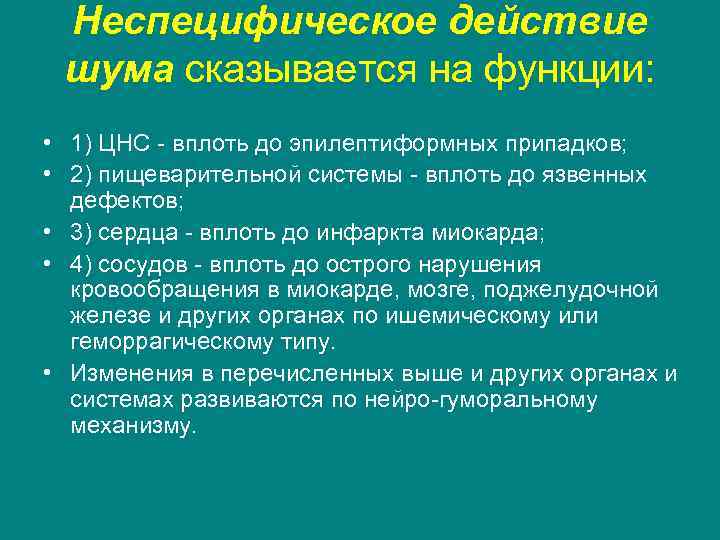 Неспецифическое действие шума сказывается на функции:

• 1) ЦНС - вплоть до эпилептиформных припадков;
• 2) пищеварительной системы - вплоть до язвенных дефектов;
• 3) сердца - вплоть до инфаркта миокарда;
• 4) сосудов - вплоть до острого нарушения кровообращения в миокарде, мозге, поджелудочной железе и других органах по ишемическому или геморрагическому типу.
• Изменения в перечисленных выше и других органах и системах развиваются по нейро-гуморальному механизму.